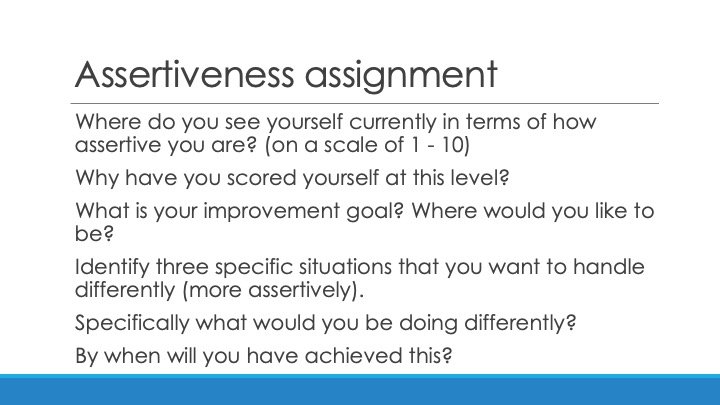 Assertiveness assignment

Where do you see yourself currently in terms of how assertive you are? (on a scale of 1 - 10)

Why have you scored yourself at this level?

What is your improvement goal? Where would you like to be?

Identify three specific situations that you want to handle differently (more assertively).

Specifically what would you be doing differently?

By when will you have achieved this?